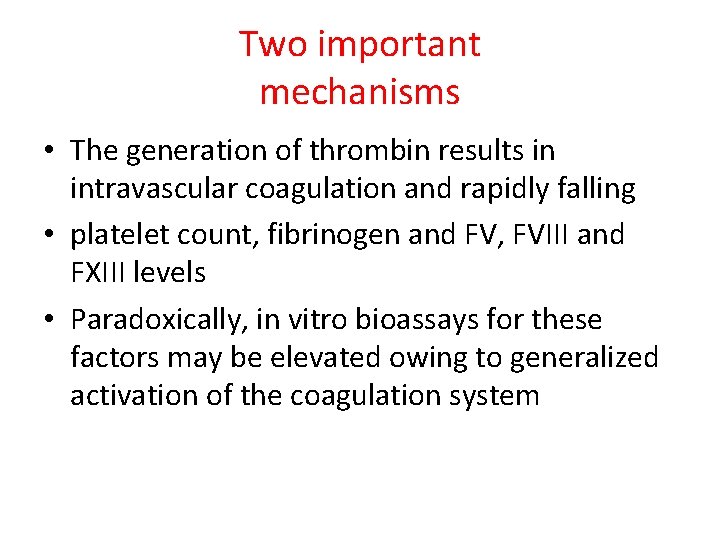 Two important mechanisms

• The generation of thrombin results in intravascular coagulation and rapidly falling

• platelet count, fibrinogen and FV, FVIII and FXIII levels

• Paradoxically, in vitro bioassays for these factors may be elevated owing to generalized activation of the coagulation system